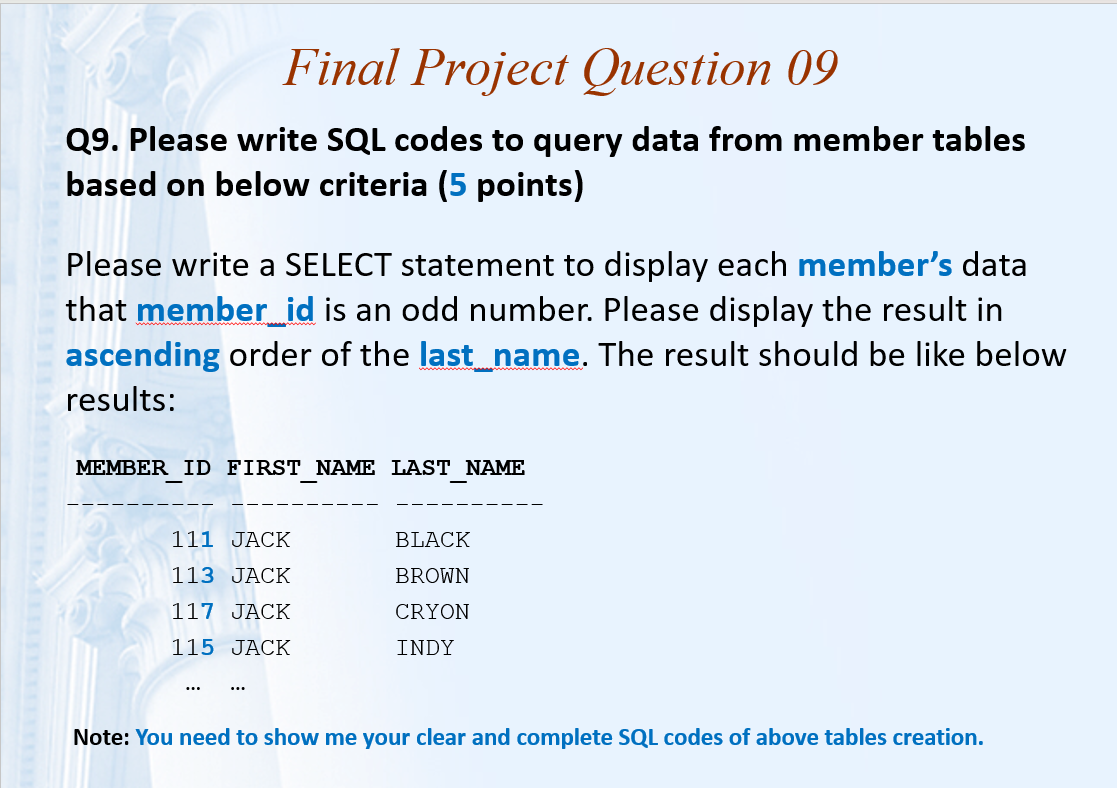 Final Project Question 09

Q9. Please write SQL codes to query data from member tables based on below criteria (5 points)

Please write a SELECT statement to display each member's data that member_id is an odd number. Please display the result in ascending order of the last_name. The result should be like below results:

| MEMBER_ID | FIRST_NAME | LAST_NAME |
|---|---|---|
| 111 | JACK | BLACK |
| 113 | JACK | BROWN |
| 117 | JACK | CRYON |
| 115 | JACK | INDY |
| ... | ... | |

Note: You need to show me your clear and complete SQL codes of above tables creation.